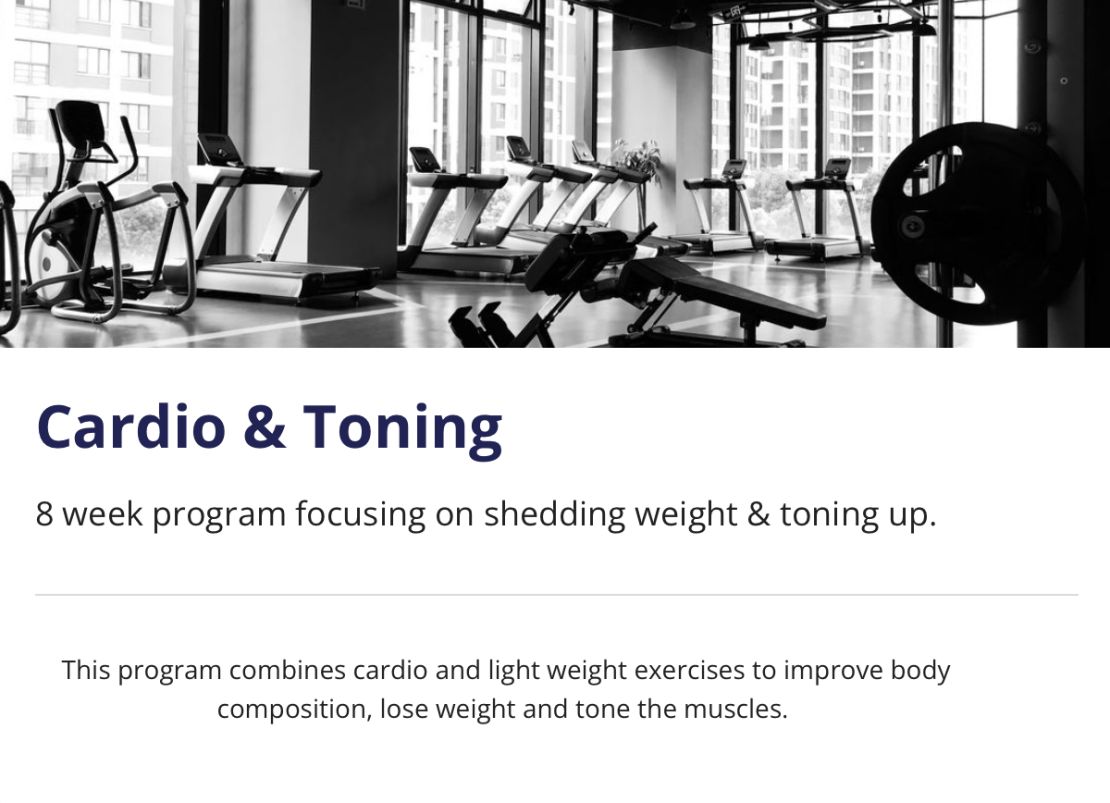 Cardio & Toning

8 week program focusing on shedding weight & toning up.

This program combines cardio and light weight exercises to improve body composition, lose weight and tone the muscles.